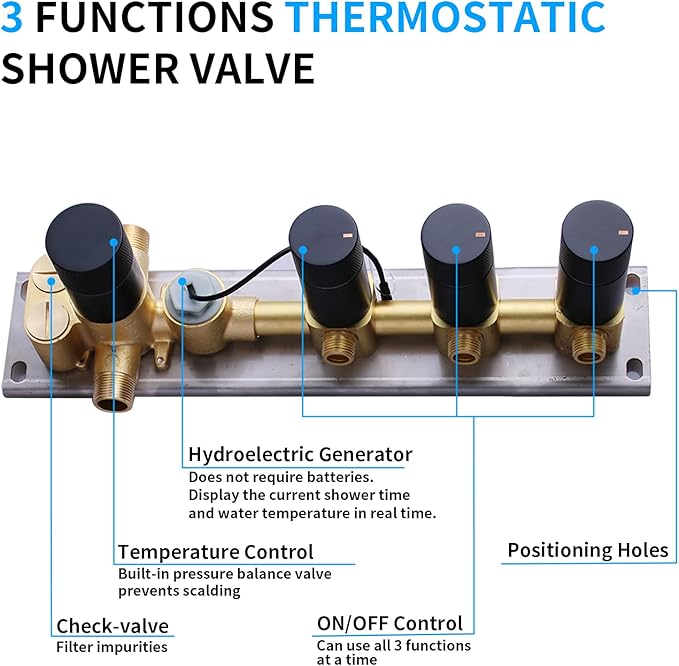 3 FUNCTIONS THERMOSTATIC SHOWER VALVE

Hydroelectric Generator
Does not require batteries.
Display the current shower time and water temperature in real time.

Temperature Control
Built-in pressure balance valve prevents scalding

Positioning Holes

Check-valve
Filter impurities

ON/OFF Control
Can use all 3 functions at a time